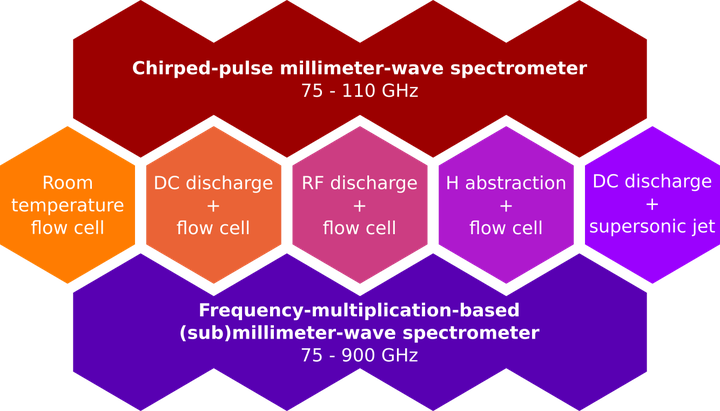 Chirped-pulse millimeter-wave spectrometer
75 - 110 GHz

Room temperature flow cell

DC discharge
+
flow cell

RF discharge
+
flow cell

H abstraction
+
flow cell

DC discharge
+
supersonic jet

Frequency-multiplication-based (sub)millimeter-wave spectrometer
75 - 900 GHz